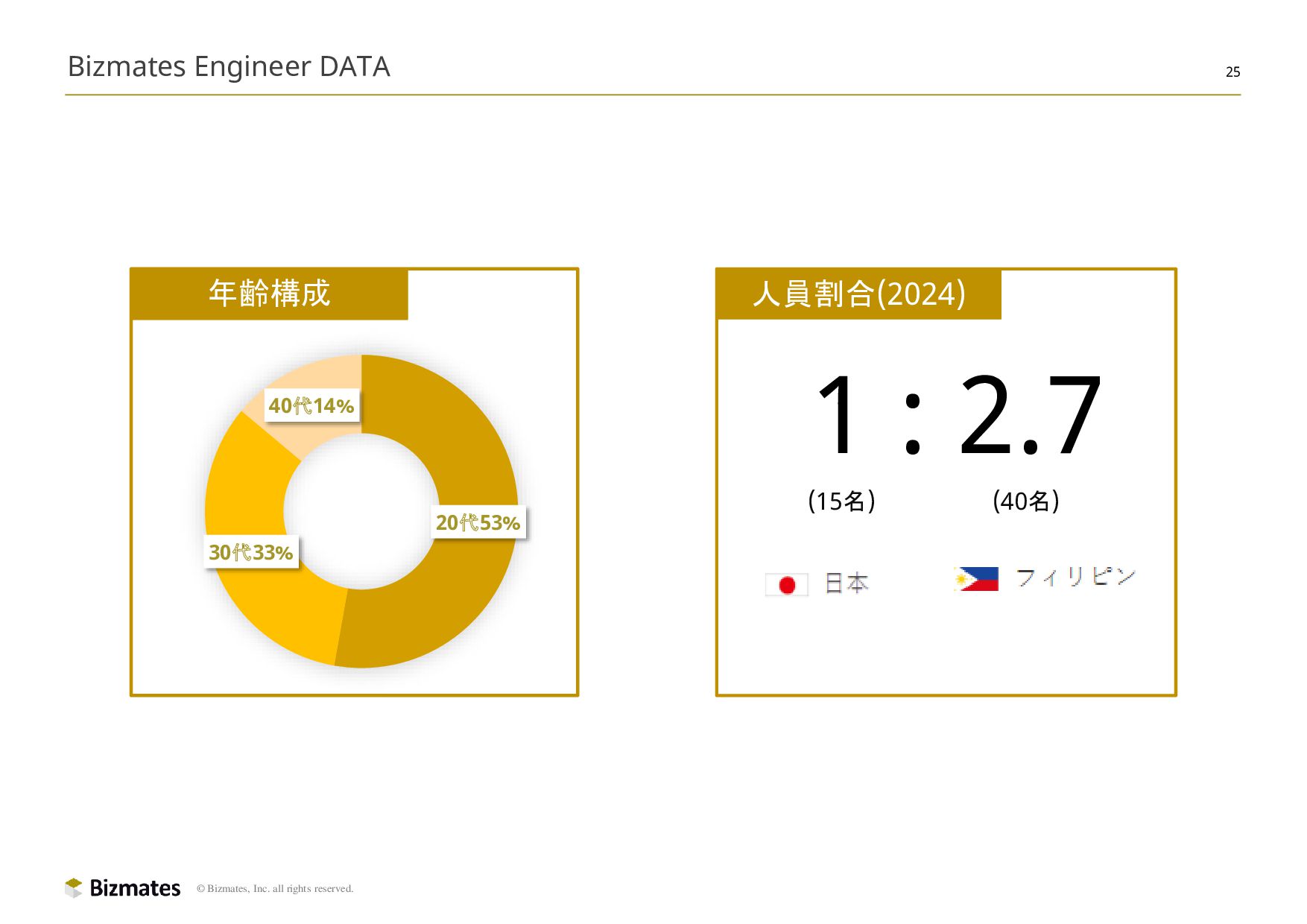 Bizmates Engineer DATA

25

年齢構成

40代14%

20代53%

30代33%

人員割合(2024)

1 : 2.7

(15名)

(40名)

日本

フィリピン

Bizmates © Bizmates, Inc. all rights reserved.